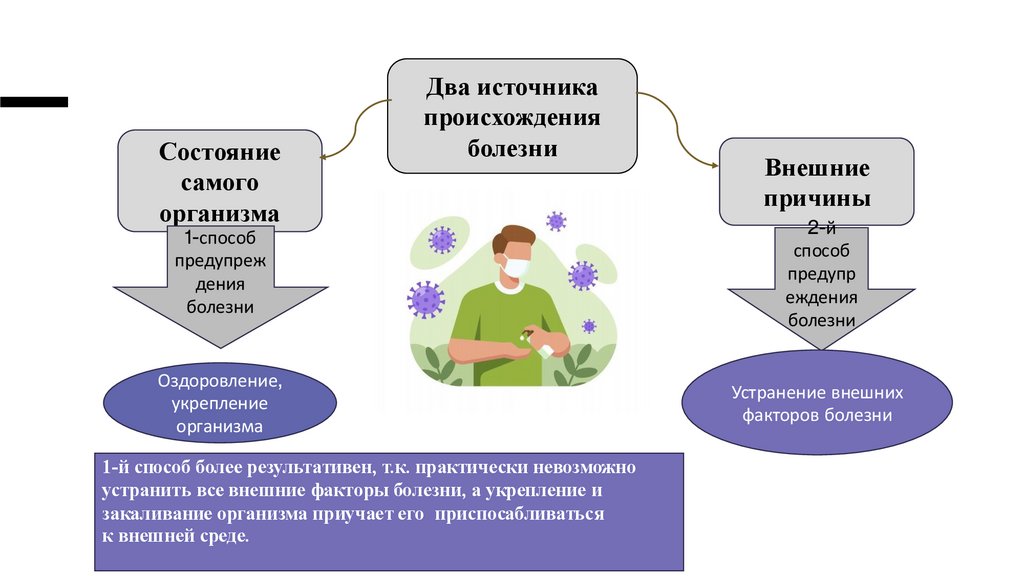 Два источника происхождения болезни

Состояние самого организма

1-способ предупреждения болезни

Оздоровление, укрепление организма

Внешние причины

2-й способ предупреждения болезни

Устранение внешних факторов болезни

1-й способ более результативен, т.к. практически невозможно устранить все внешние факторы болезни, а укрепление и закаливание организма приучает его приспосабливаться к внешней среде.